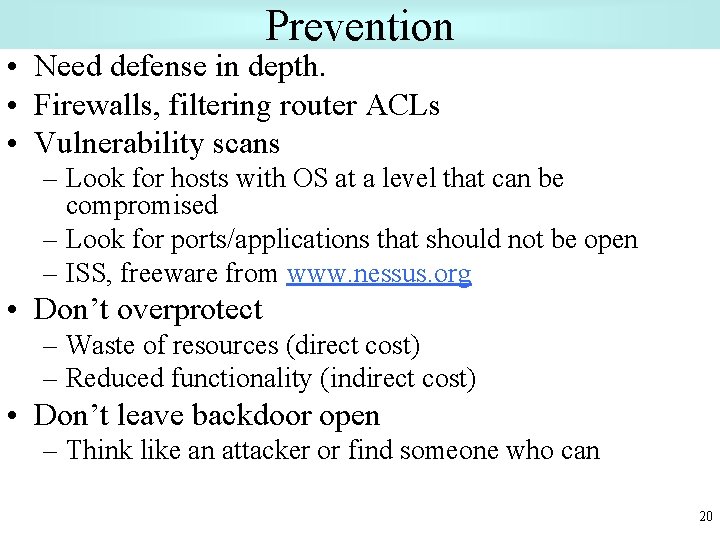 Prevention

• Need defense in depth.
• Firewalls, filtering router ACLs
• Vulnerability scans
– Look for hosts with OS at a level that can be compromised
– Look for ports/applications that should not be open
– ISS, freeware from www.nessus.org
• Don’t overprotect
– Waste of resources (direct cost)
– Reduced functionality (indirect cost)
• Don’t leave backdoor open
– Think like an attacker or find someone who can

20